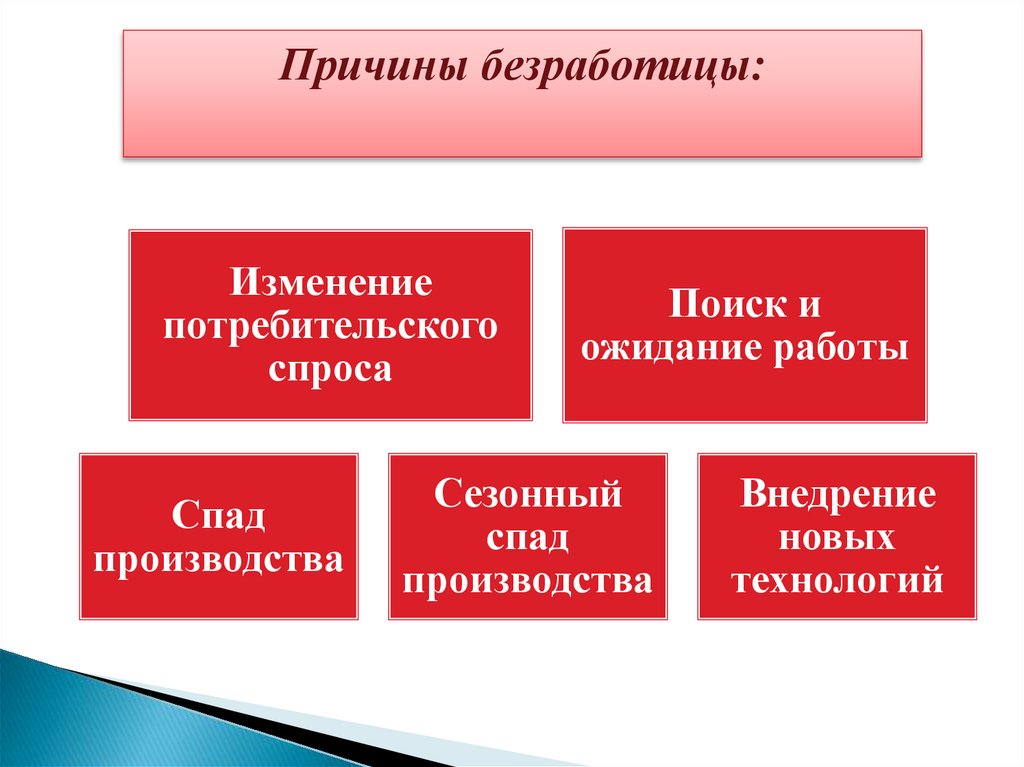 Причины безработицы:

Изменение потребительского спроса

Поиск и ожидание работы

Спад производства

Сезонный спад производства

Внедрение новых технологий